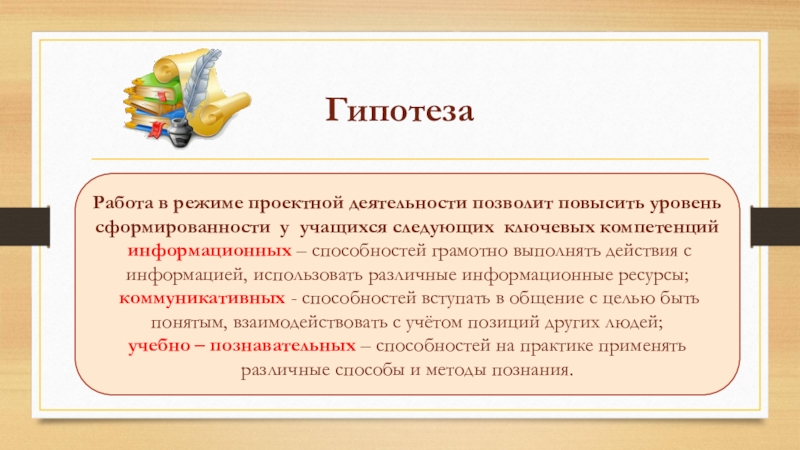 Гипотеза

Работа в режиме проектной деятельности позволит повысить уровень сформированности у учащихся следующих ключевых компетенций
информационных – способностей грамотно выполнять действия с информацией, использовать различные информационные ресурсы;
коммуникативных - способностей вступать в общение с целью быть понятым, взаимодействовать с учётом позиций других людей;
учебно – познавательных – способностей на практике применять различные способы и методы познания.